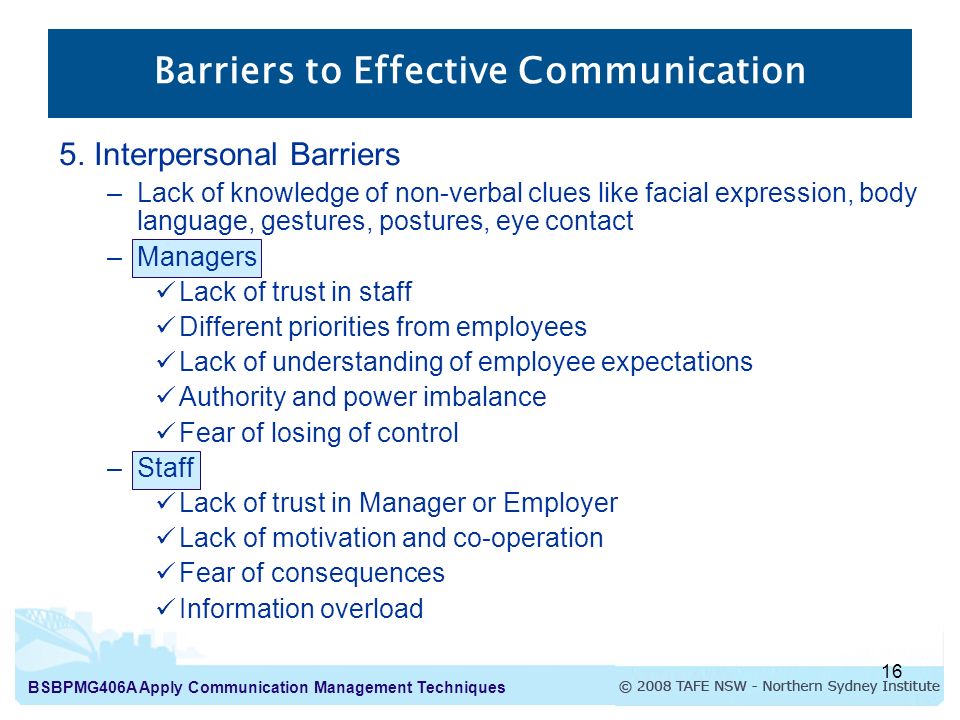 Barriers to Effective Communication

5. Interpersonal Barriers

– Lack of knowledge of non-verbal clues like facial expression, body language, gestures, postures, eye contact

– Managers

✓ Lack of trust in staff

✓ Different priorities from employees

✓ Lack of understanding of employee expectations

✓ Authority and power imbalance

✓ Fear of losing of control

– Staff

✓ Lack of trust in Manager or Employer

✓ Lack of motivation and co-operation

✓ Fear of consequences

✓ Information overload

16

BSBPMG406A Apply Communication Management Techniques

© 2008 TAFE NSW - Northern Sydney Institute